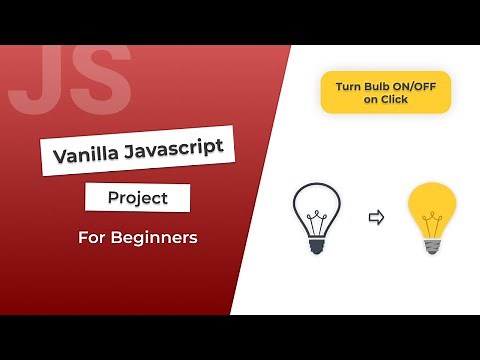 JS

Vanilla Javascript

Project

For Beginners

Turn Bulb ON/OFF on Click